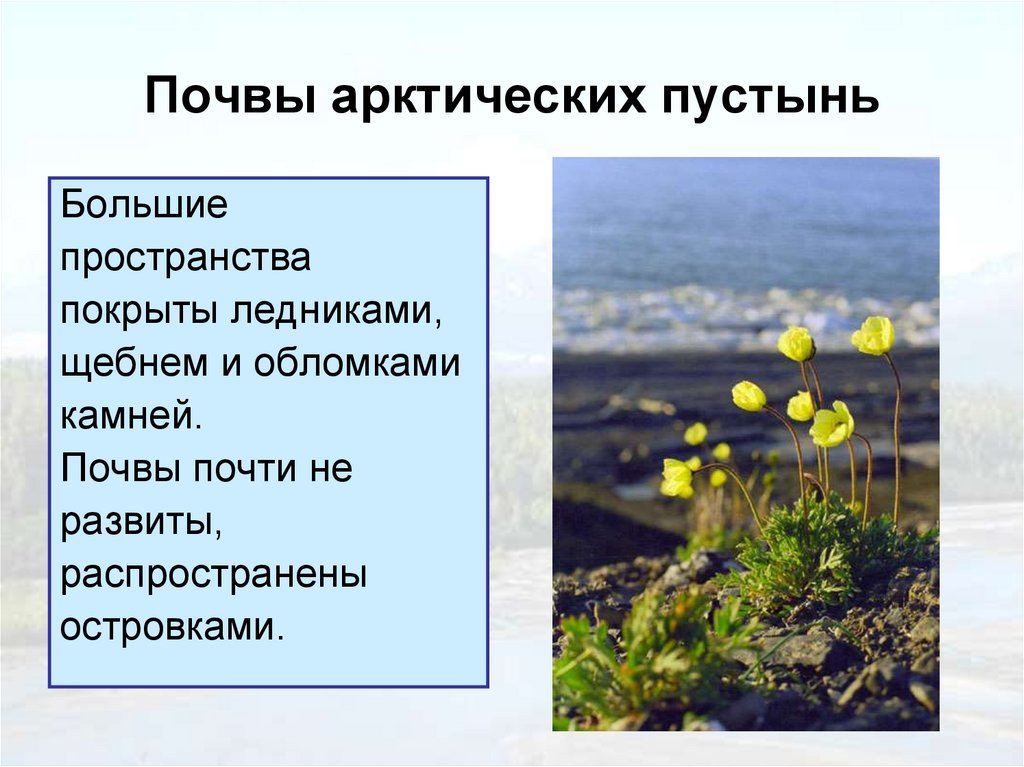 Почвы арктических пустынь

Большие пространства покрыты ледниками, щебнем и обломками камней.
Почвы почти не развиты, распространены островками.